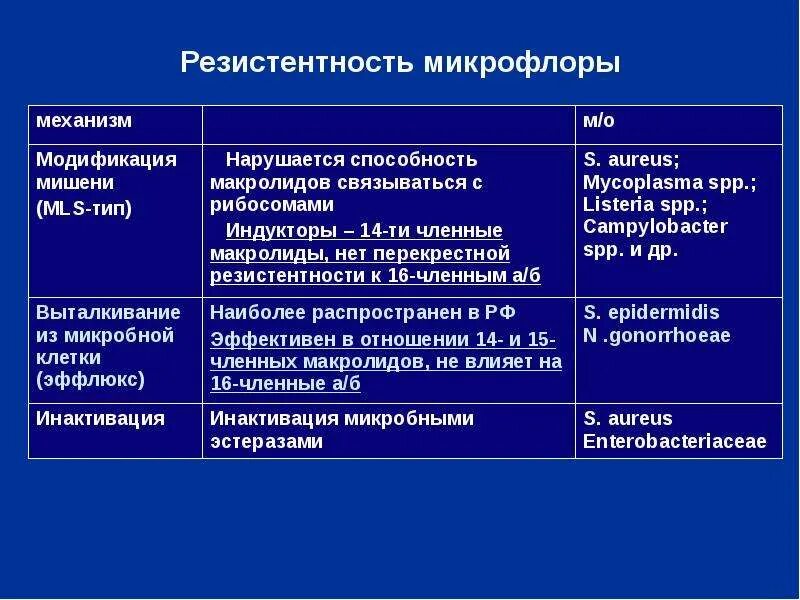 Резистентность микрофлоры

| механизм | | м/о |
|---|---|---|
| Модификация мишени (MLS-тип) | Нарушается способность макролидов связываться с рибосомами Индукторы – 14-ти членные макролиды, нет перекрестной резистентности к 16-членным а/б | S. aureus; Mycoplasma spp.; Listeria spp.; Campylobacter spp. и др. |
| Выталкивание из микробной клетки (эффлюкс) | Наиболее распространен в РФ Эффективен в отношении 14- и 15-членных макролидов, не влияет на 16-членные а/б | S. epidermidis N .gonorrhoeae |
| Инактивация | Инактивация микробными эстеразами | S. aureus Enterobacteriaceae |